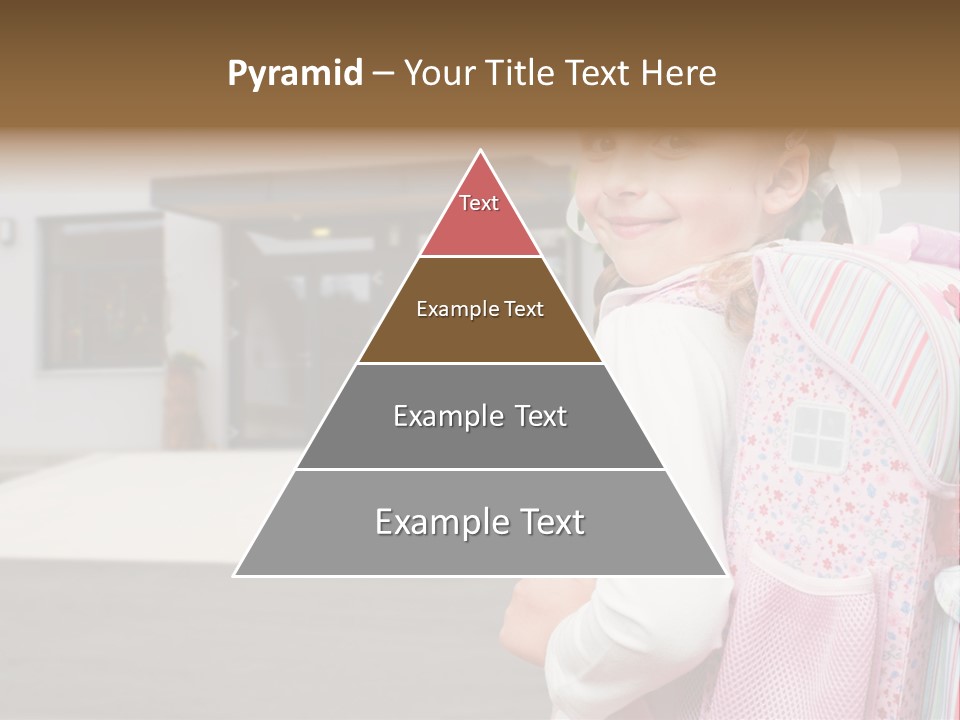 Pyramid – Your Title Text Here

Text

Example Text

Example Text

Example Text